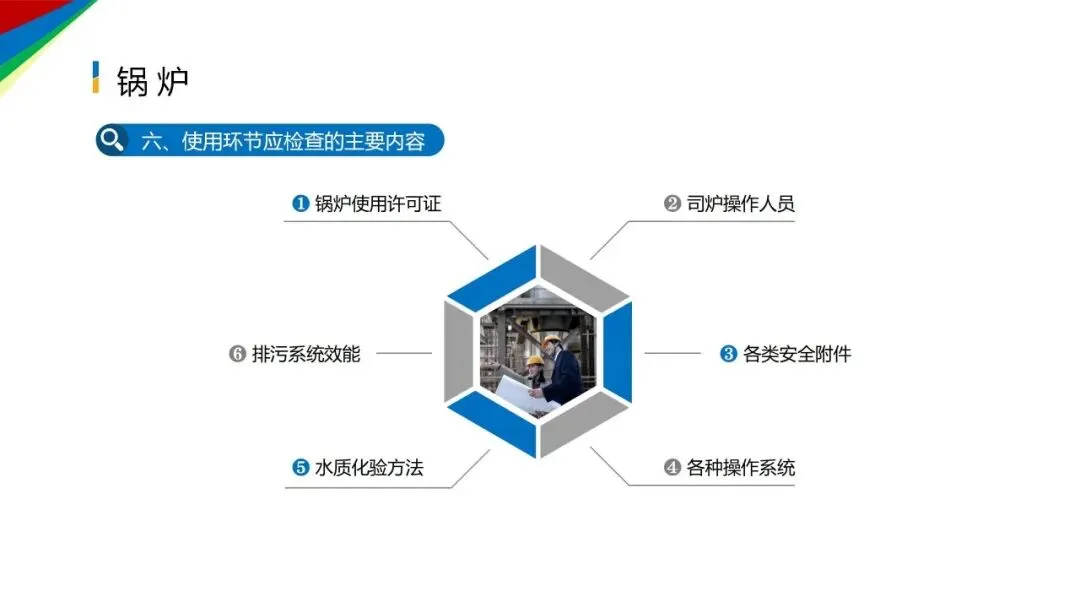 锅炉

六、使用环节应检查的主要内容

❶ 锅炉使用许可证

❷ 司炉操作人员

❸ 各类安全附件

❹ 各种操作系统

❺ 水质化验方法

❻ 排污系统效能